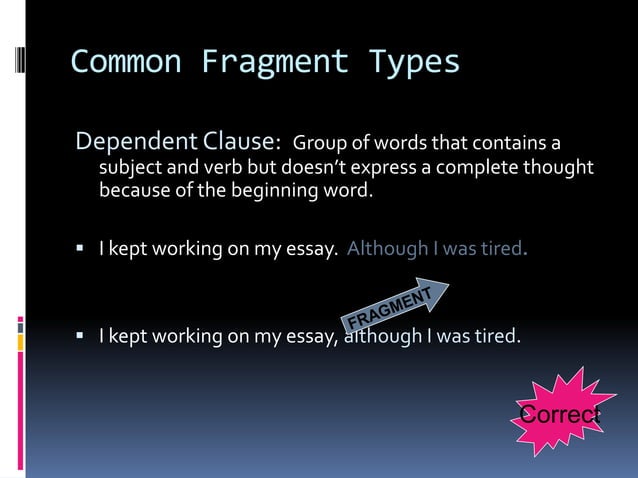 Common Fragment Types

Dependent Clause: Group of words that contains a subject and verb but doesn't express a complete thought because of the beginning word.

▪ I kept working on my essay. Although I was tired.

FRAGMENT

▪ I kept working on my essay, although I was tired.

Correct